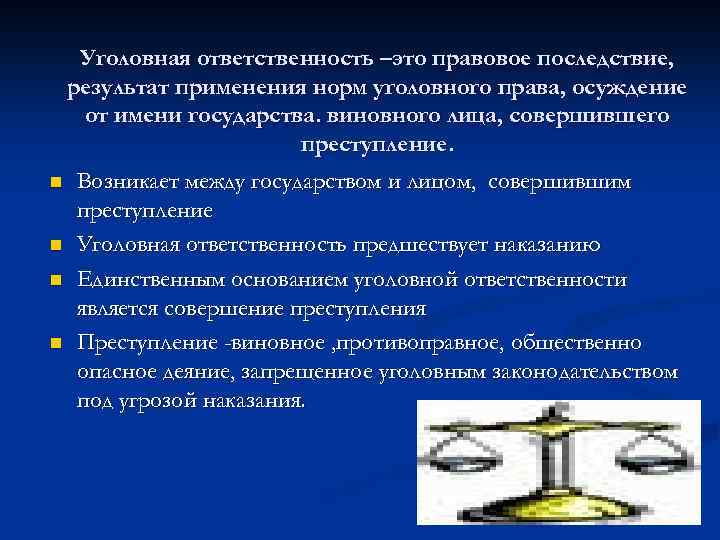 Уголовная ответственность –это правовое последствие, результат применения норм уголовного права, осуждение от имени государства. виновного лица, совершившего преступление.

Возникает между государством и лицом, совершившим преступление

Уголовная ответственность предшествует наказанию

Единственным основанием уголовной ответственности является совершение преступления

Преступление -виновное ,противоправное, общественно опасное деяние, запрещенное уголовным законодательством под угрозой наказания.